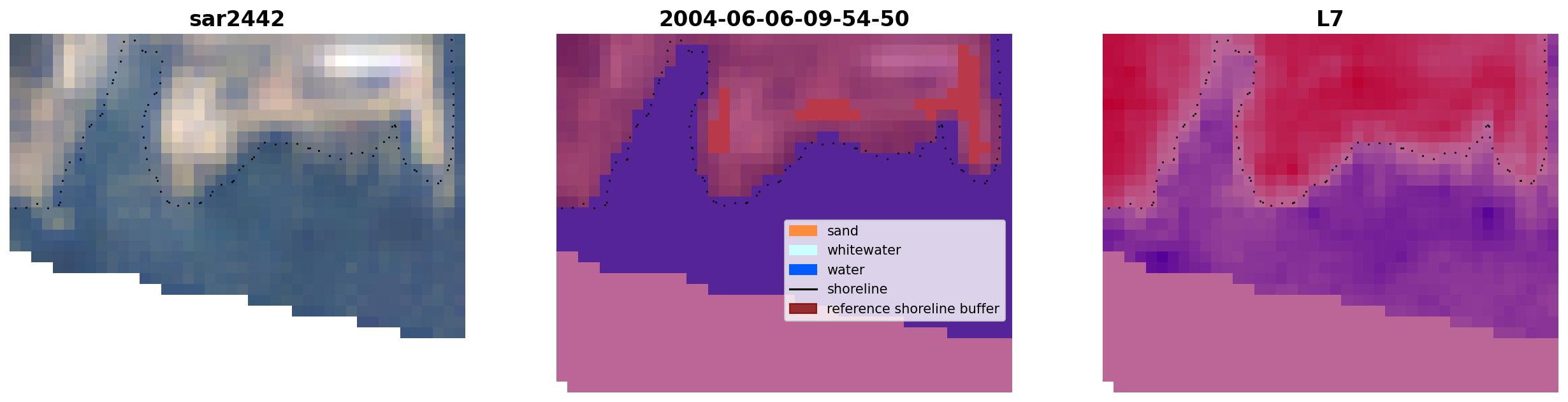 sar2442

2004-06-06-09-54-50

sand
whitewater
water
shoreline
reference shoreline buffer

L7